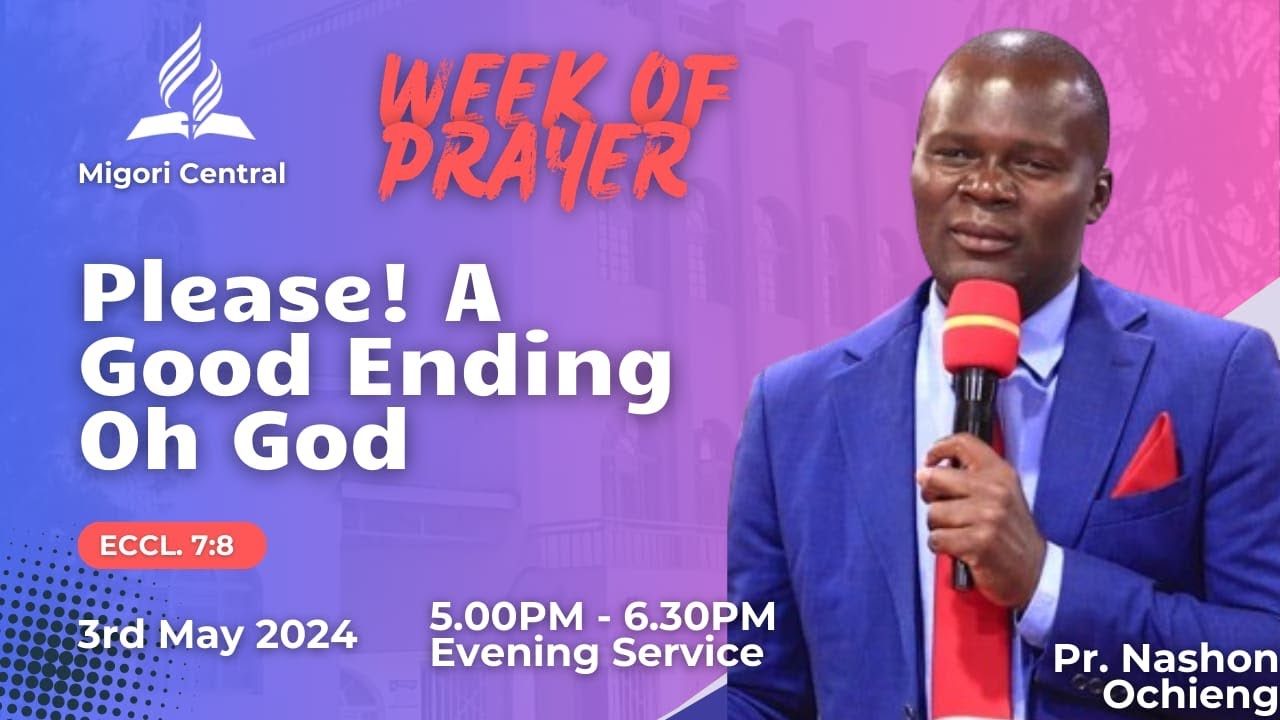 Migori Central

WEEK OF PRAYER

Please! A Good Ending Oh God

ECCL. 7:8

3rd May 2024

5.00PM - 6.30PM
Evening Service

Pr. Nashon Ochieng